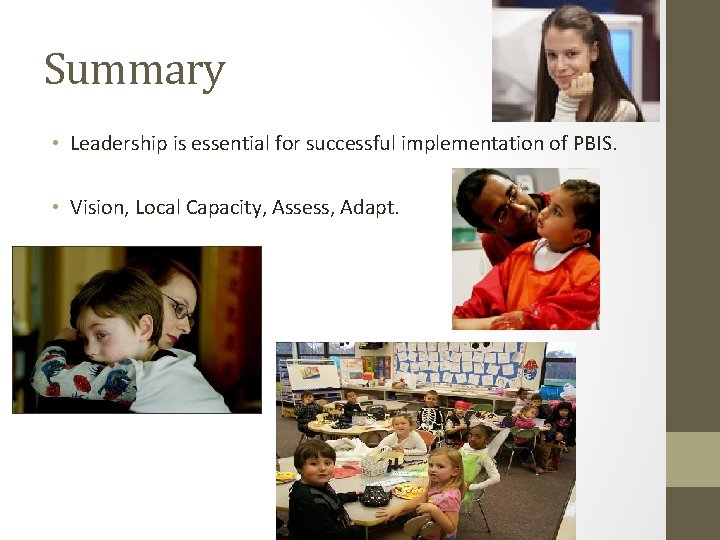 Summary

• Leadership is essential for successful implementation of PBIS.

• Vision, Local Capacity, Assess, Adapt.